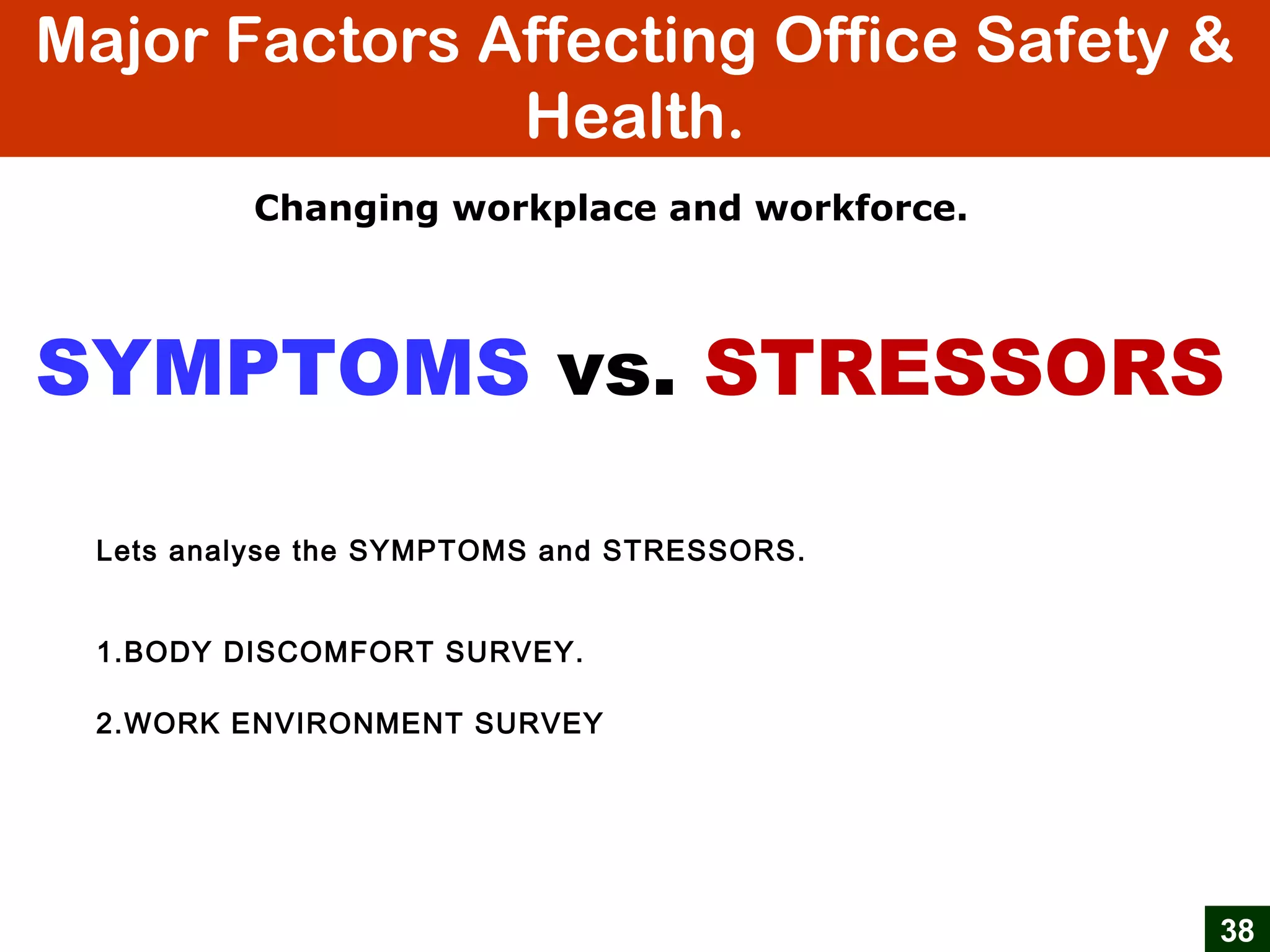 Major Factors Affecting Office Safety & Health.

Changing workplace and workforce.

SYMPTOMS vs. STRESSORS

Lets analyse the SYMPTOMS and STRESSORS.

1.BODY DISCOMFORT SURVEY.

2.WORK ENVIRONMENT SURVEY

38